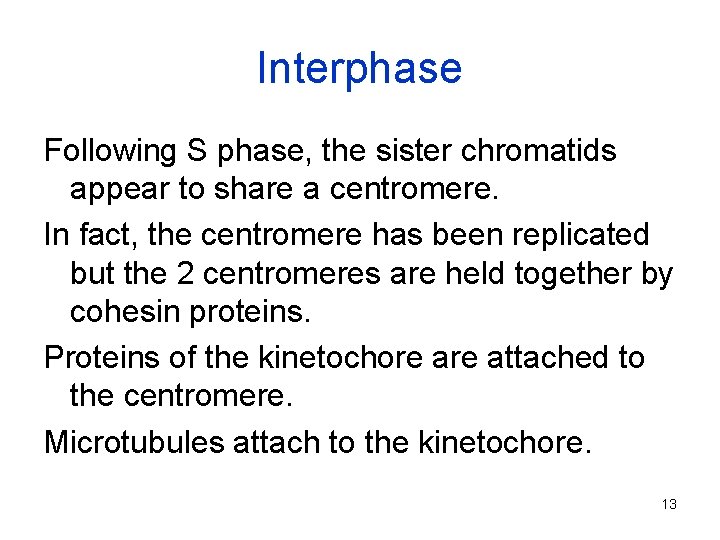 Interphase

Following S phase, the sister chromatids appear to share a centromere.

In fact, the centromere has been replicated but the 2 centromeres are held together by cohesin proteins.

Proteins of the kinetochore are attached to the centromere.

Microtubules attach to the kinetochore.

13